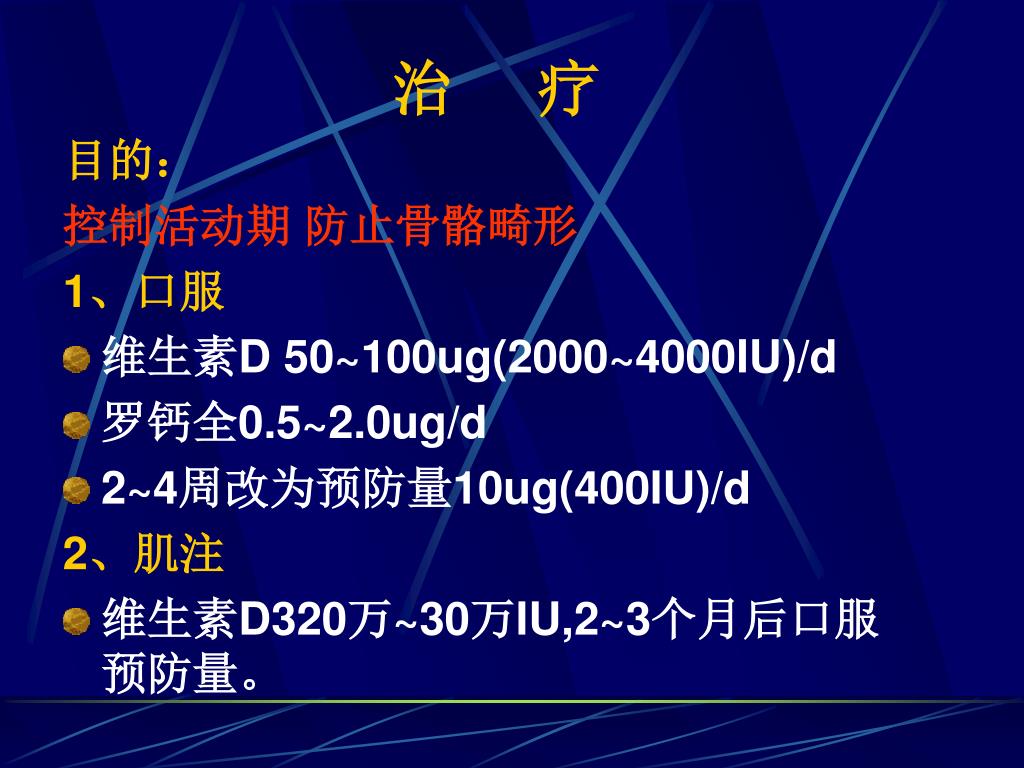 治　疗

目的：

控制活动期 防止骨骼畸形

1、口服

维生素D 50~100ug(2000~4000IU)/d

罗钙全0.5~2.0ug/d

2~4周改为预防量10ug(400IU)/d

2、肌注

维生素D320万~30万IU,2~3个月后口服预防量。